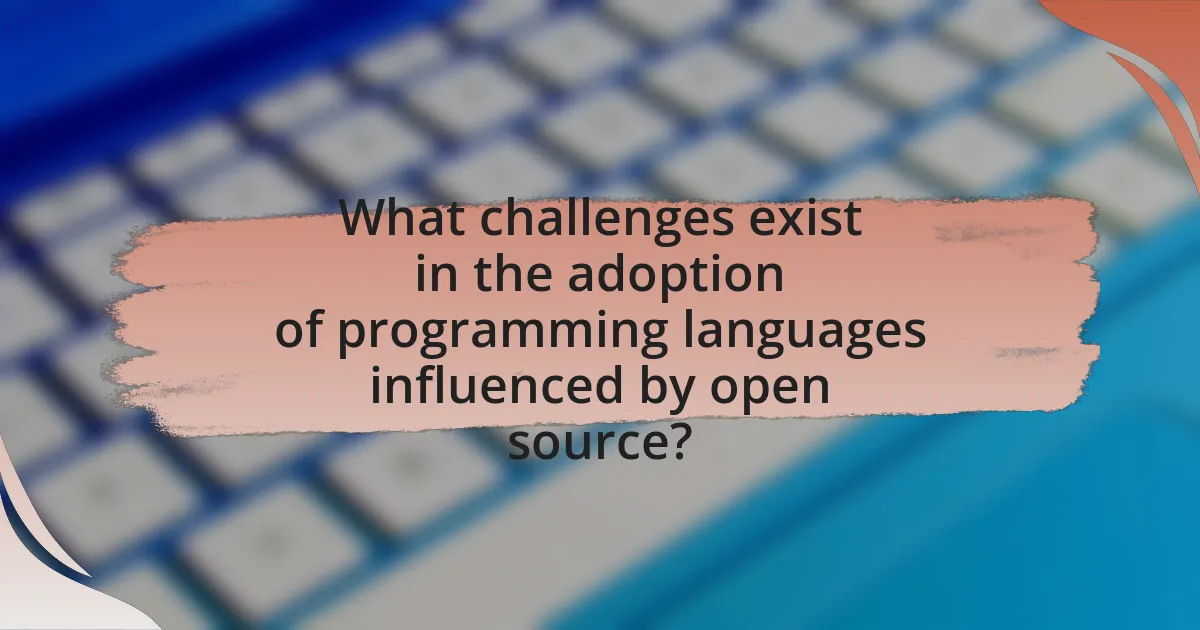 What challenges exist in the adoption of programming languages influenced by open source?